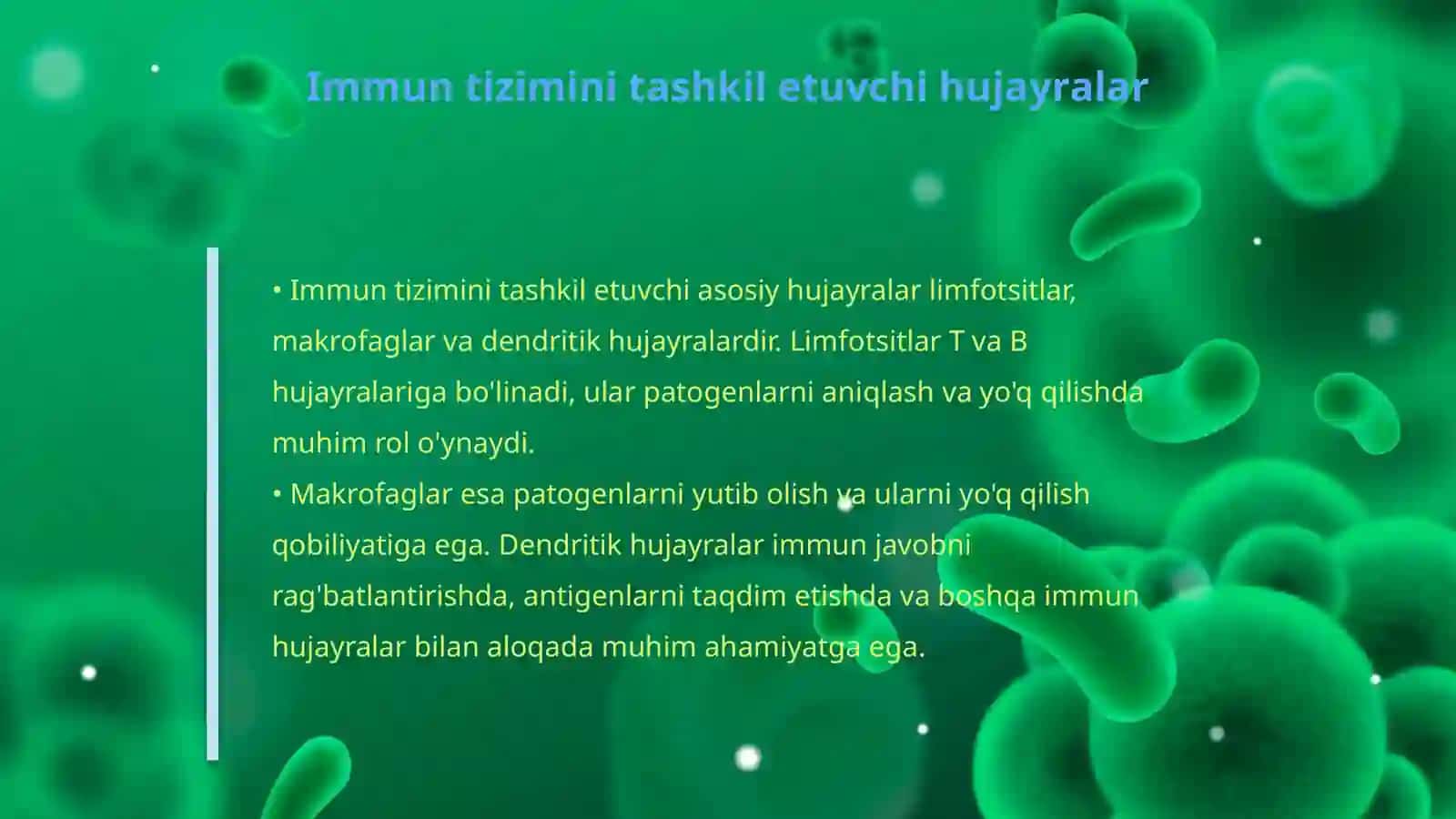 Immun tizimini tashkil etuvchi hujayralar

• Immun tizimini tashkil etuvchi asosiy hujayralar limfotsitlar, makrofaglar va dendritik hujayralardir. Limfotsitlar T va B hujayralariga bo'linadi, ular patogenlarni aniqlash va yo'q qilishda muhim rol o'ynaydi.
• Makrofaglar esa patogenlarni yutib olish va ularni yo'q qilish qobiliyatiga ega. Dendritik hujayralar immun javobni rag'batlantirishda, antigenlarni taqdim etishda va boshqa immun hujayralar bilan aloqada muhim ahamiyatga ega.